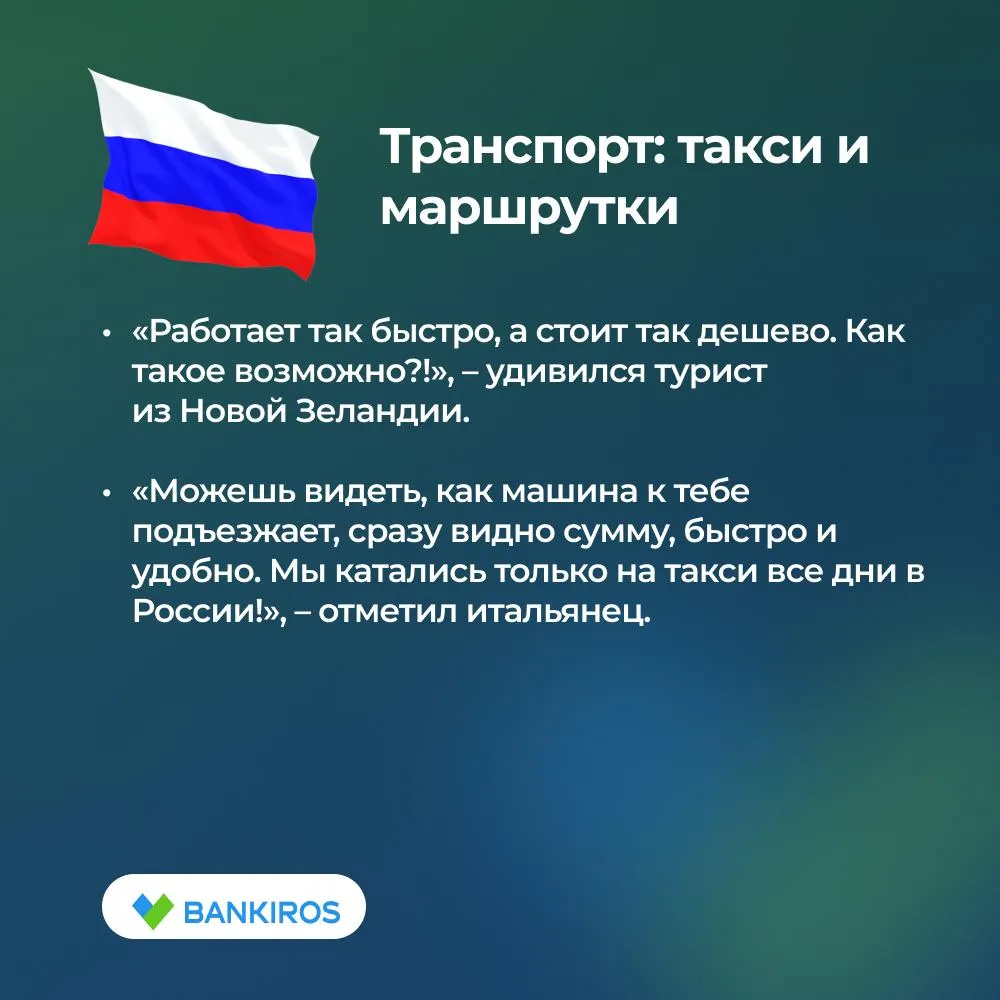 Транспорт: такси и маршрутки

• «Работает так быстро, а стоит так дешево. Как такое возможно?!», – удивился турист из Новой Зеландии.

• «Можешь видеть, как машина к тебе подъезжает, сразу видно сумму, быстро и удобно. Мы катались только на такси все дни в России!», – отметил итальянец.

BANKIROS